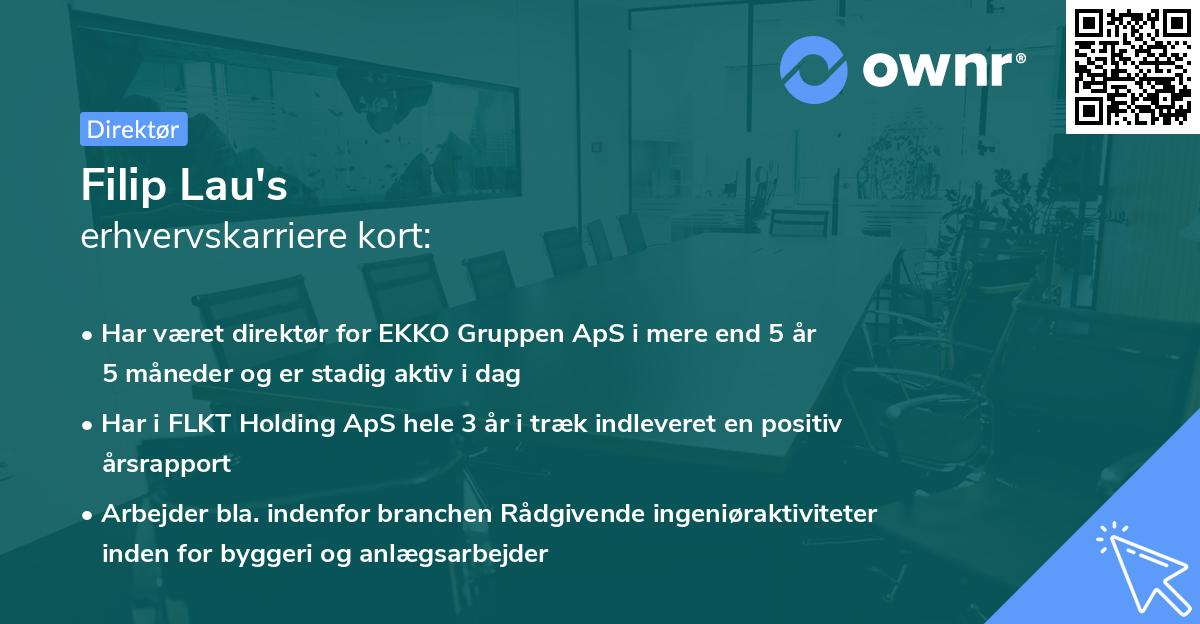 ownr®

Direktør

Filip Lau's
erhvervskarriere kort:

• Har været direktør for EKKO Gruppen ApS i mere end 5 år 5 måneder og er stadig aktiv i dag

• Har i FLKT Holding ApS hele 3 år i træk indleveret en positiv årsrapport

• Arbejder bla. indenfor branchen Rådgivende ingeniøraktiviteter inden for byggeri og anlægsarbejder